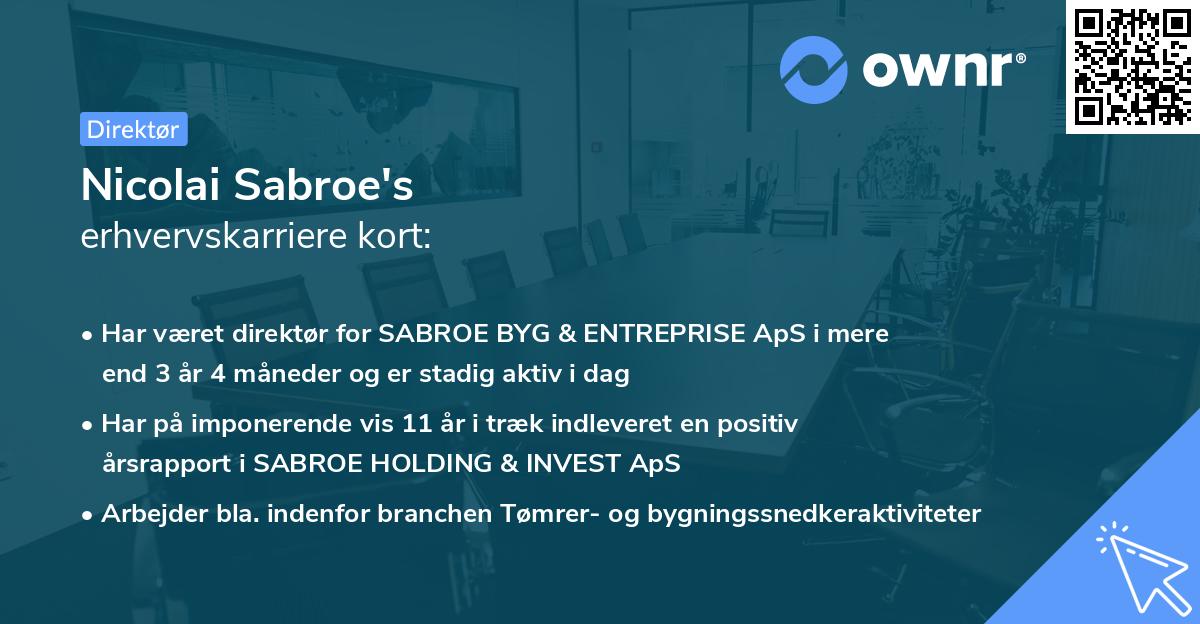 ownr®

Direktør

Nicolai Sabroe's
erhvervskarriere kort:

• Har været direktør for SABROE BYG & ENTREPRISE ApS i mere end 3 år 4 måneder og er stadig aktiv i dag

• Har på imponerende vis 11 år i træk indleveret en positiv årsrapport i SABROE HOLDING & INVEST ApS

• Arbejder bla. indenfor branchen Tømrer- og bygningssnedkeraktiviteter